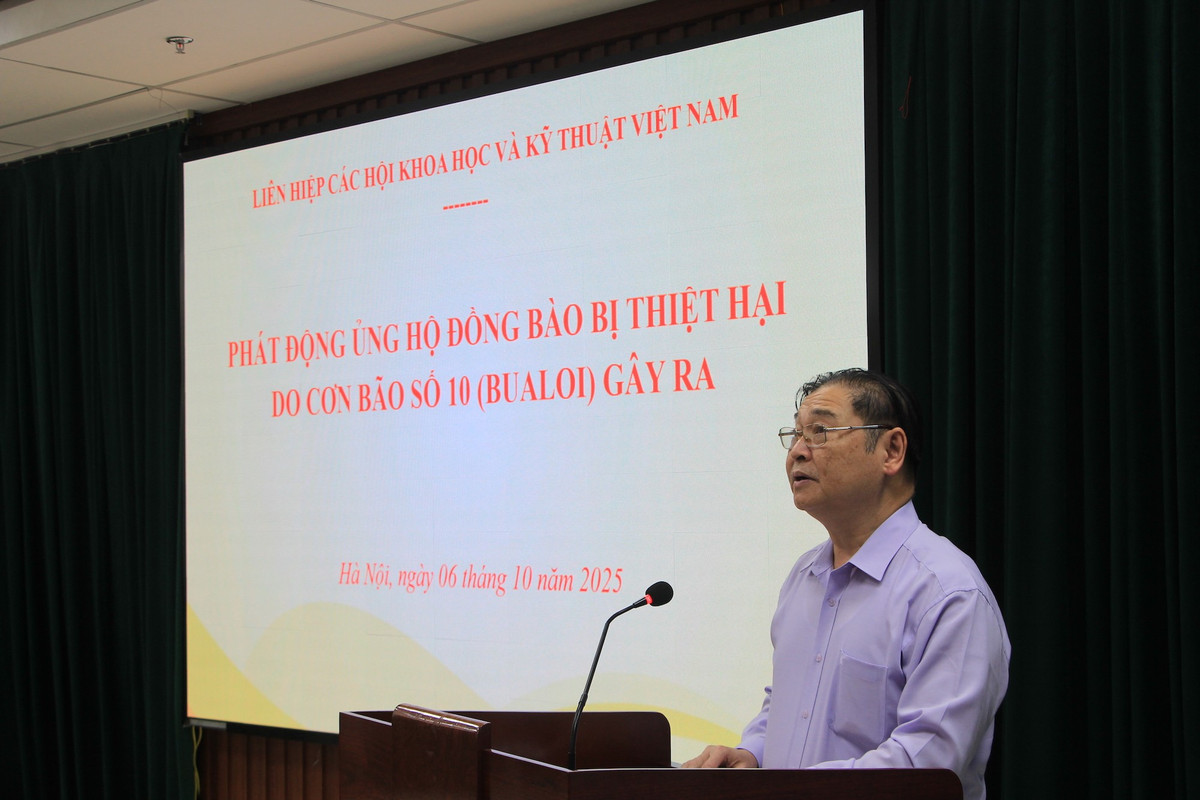 LIÊN HIỆP CÁC HỘI KHOA HỌC VÀ KỸ THUẬT VIỆT NAM

-------

PHÁT ĐỘNG ỦNG HỘ ĐỒNG BÀO BỊ THIỆT HẠI DO CƠN BÃO SỐ 10 (BUALOI) GÂY RA

Hà Nội, ngày 06 tháng 10 năm 2025